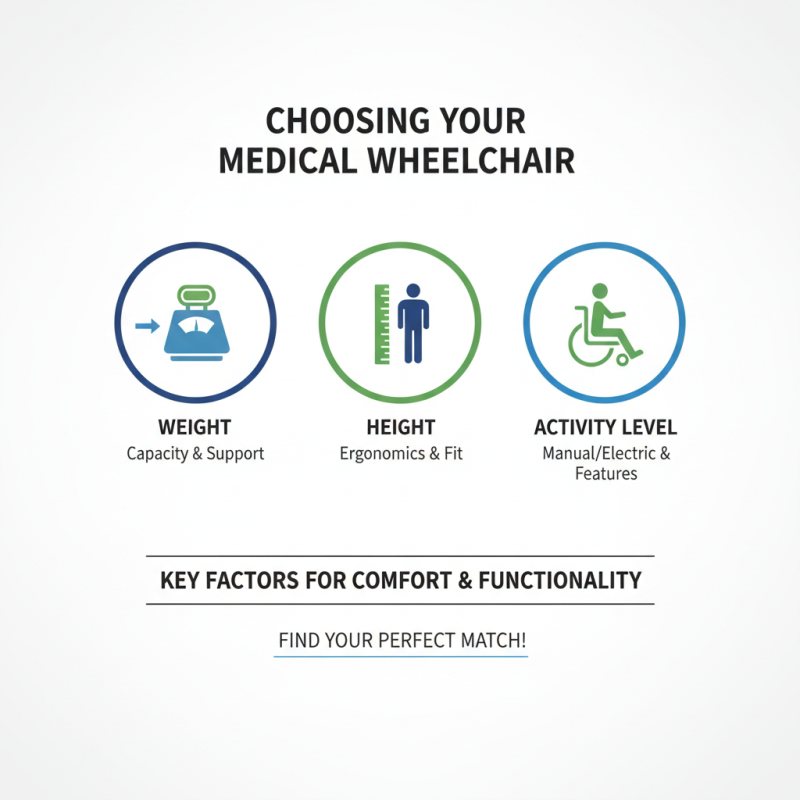 CHOOSING YOUR MEDICAL WHEELCHAIR

WEIGHT
Capacity & Support

HEIGHT
Ergonomics & Fit

ACTIVITY LEVEL
Manual/Electric & Features

KEY FACTORS FOR COMFORT & FUNCTIONALITY

FIND YOUR PERFECT MATCH!